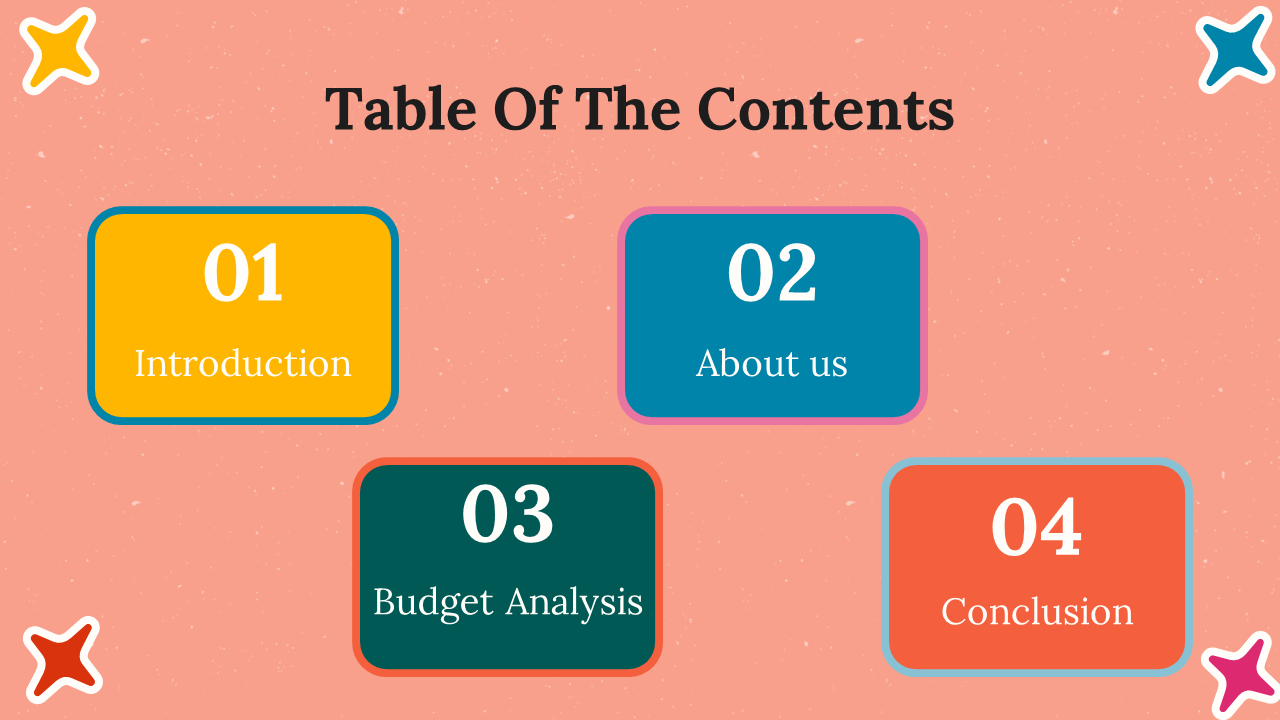 Table Of The Contents

01
Introduction

02
About us

03
Budget Analysis

04
Conclusion